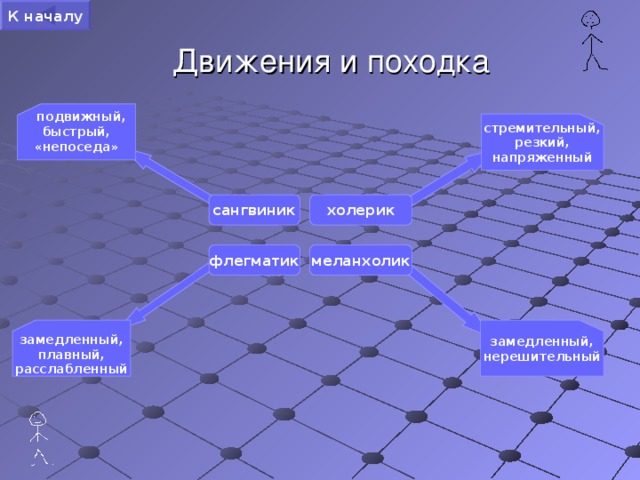 К началу

Движения и походка

подвижный, быстрый, «непоседа»

стремительный, резкий, напряженный

сангвиник

холерик

флегматик

меланхолик

замедленный, плавный, расслабленный

замедленный, нерешительный